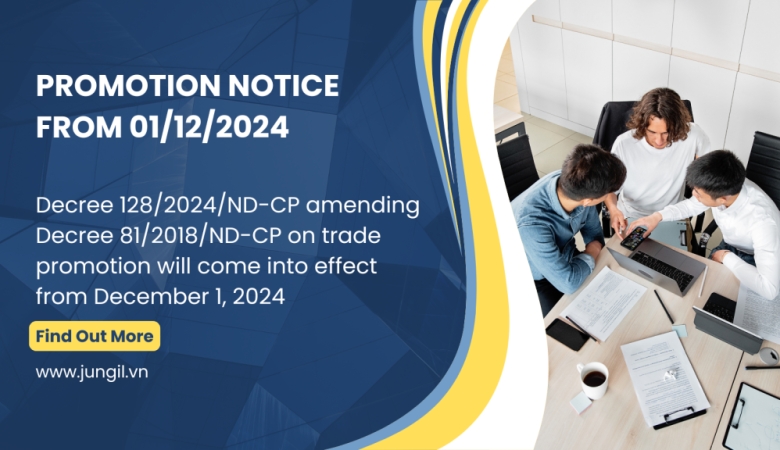 PROMOTION NOTICE FROM 01/12/2024

Decree 128/2024/ND-CP amending Decree 81/2018/ND-CP on trade promotion will come into effect from December 1, 2024

Find Out More

www.jungil.vn